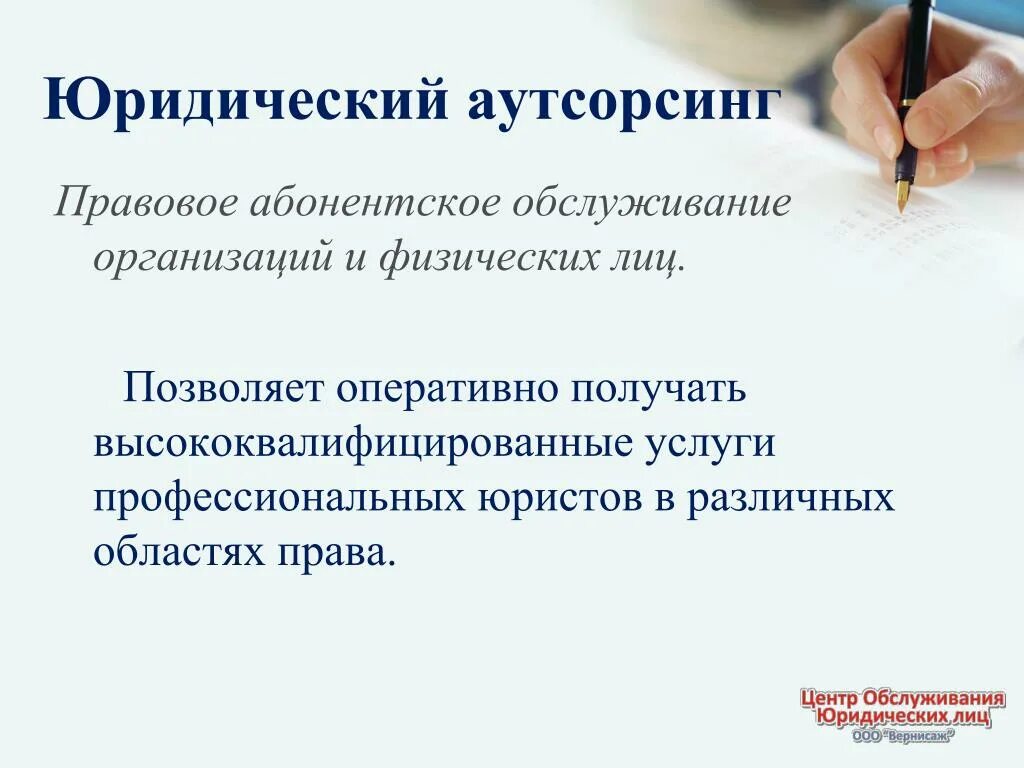 Юридический аутсорсинг

Правовое абонентское обслуживание организаций и физических лиц.

Позволяет оперативно получать высококвалифицированные услуги профессиональных юристов в различных областях права.

Центр Обслуживания Юридических лиц
ООО "Вернисаж"